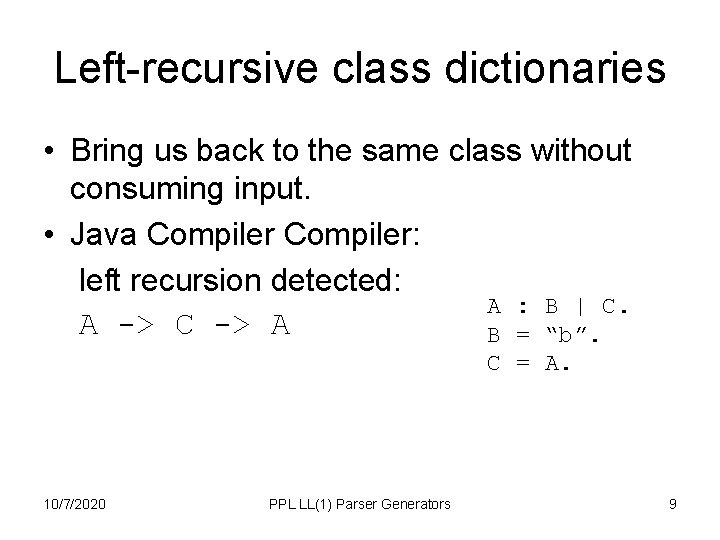 Left-recursive class dictionaries

• Bring us back to the same class without consuming input.
• Java Compiler Compiler:

left recursion detected:

A -> C -> A

A : B | C.
B = "b".
C = A.

10/7/2020 PPL LL(1) Parser Generators 9